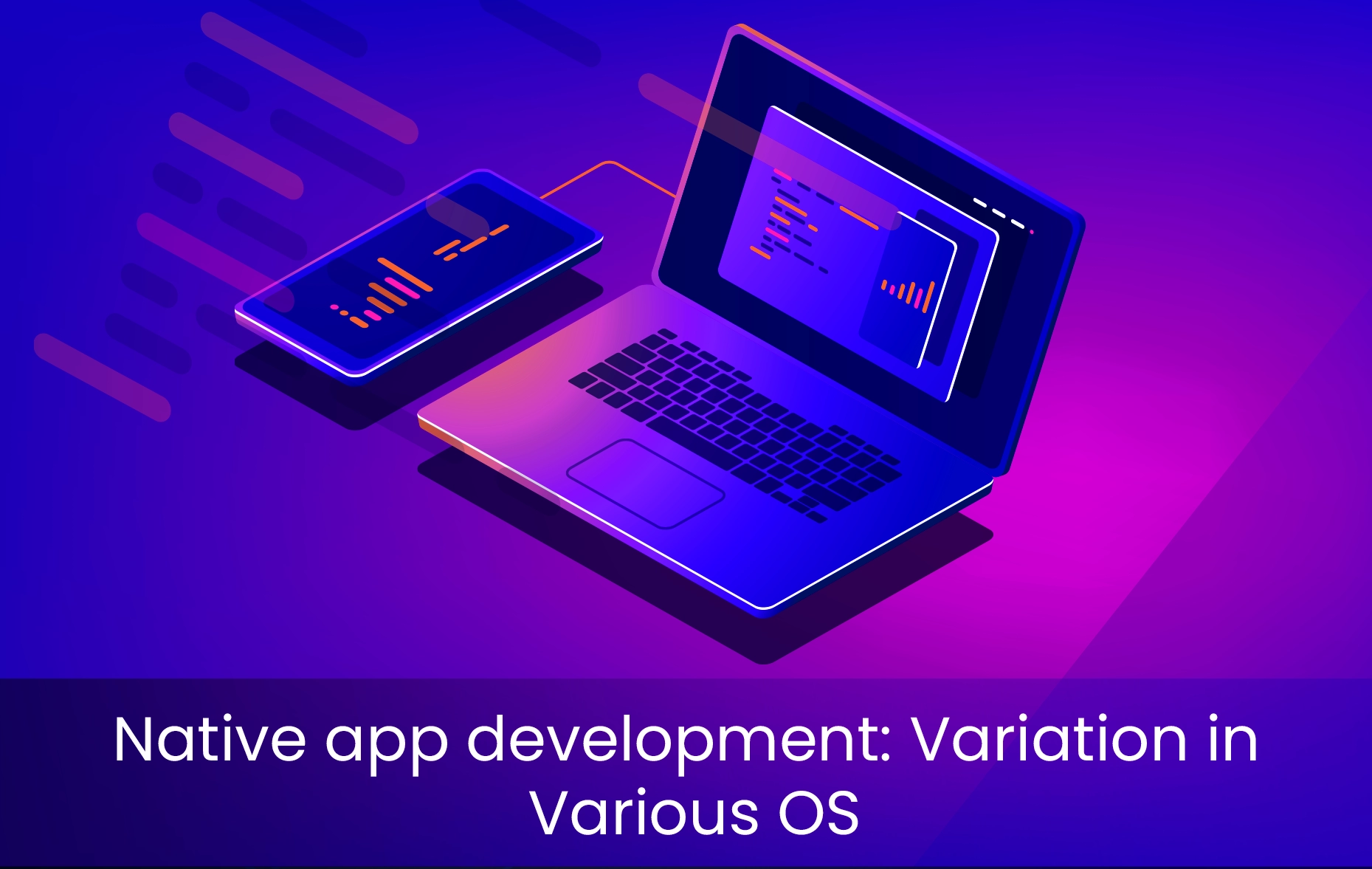 Native app development: Variation in Various OS